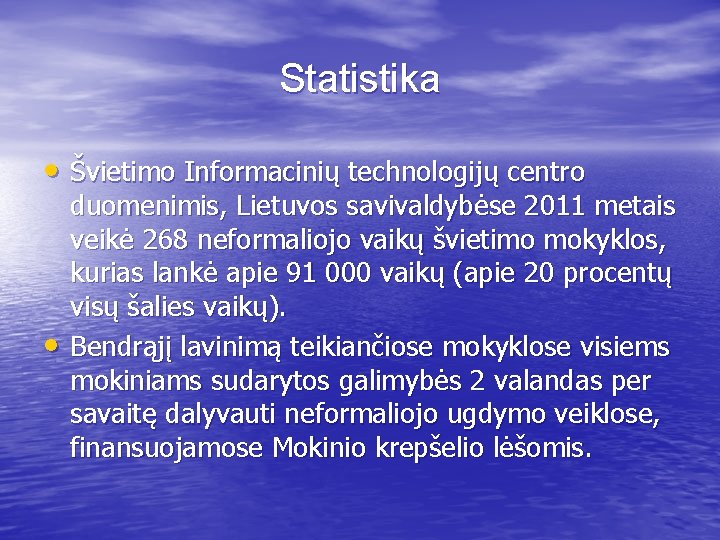 Statistika

• Švietimo Informacinių technologijų centro duomenimis, Lietuvos savivaldybėse 2011 metais veikė 268 neformaliojo vaikų švietimo mokyklos, kurias lankė apie 91 000 vaikų (apie 20 procentų visų šalies vaikų).

• Bendrąjį lavinimą teikiančiose mokyklose visiems mokiniams sudarytos galimybės 2 valandas per savaitę dalyvauti neformaliojo ugdymo veiklose, finansuojamose Mokinio krepšelio lėšomis.